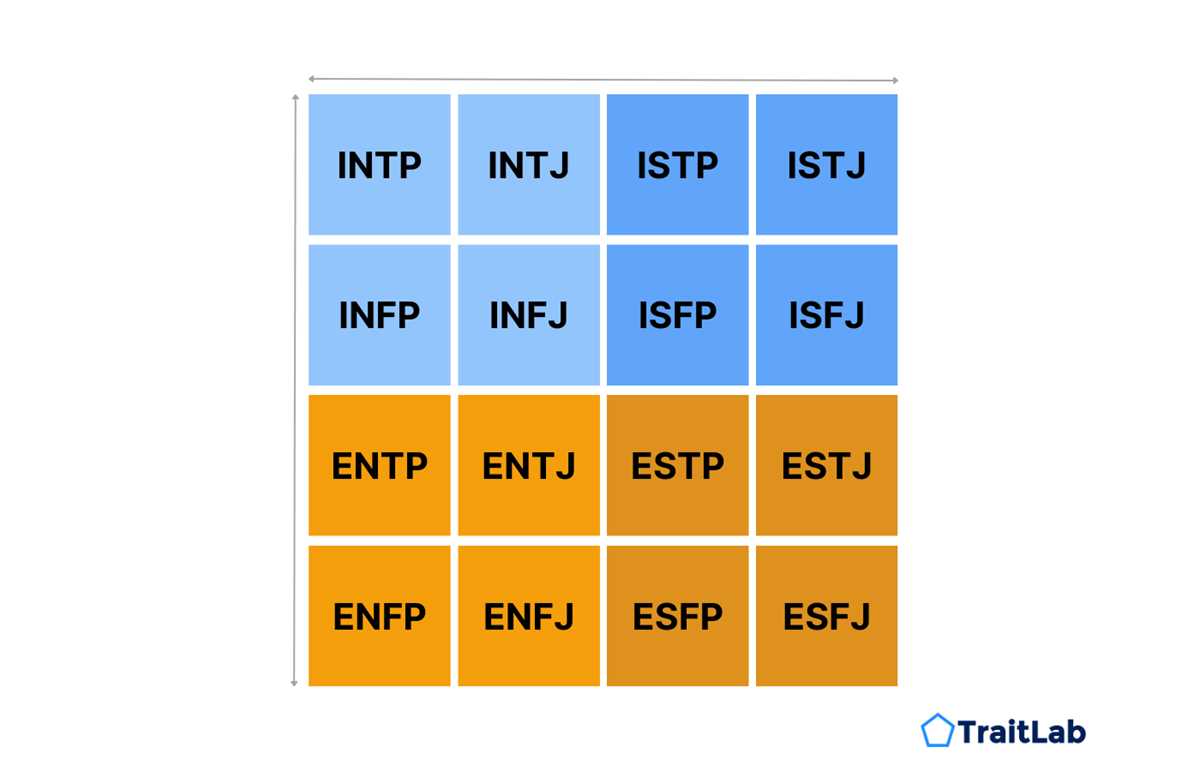 | INTP | INTJ | ISTP | ISTJ |
|---|---|---|---|
| INFP | INFJ | ISFP | ISFJ |
| ENTP | ENTJ | ESTP | ESTJ |
| ENFP | ENFJ | ESFP | ESFJ |

TraitLab